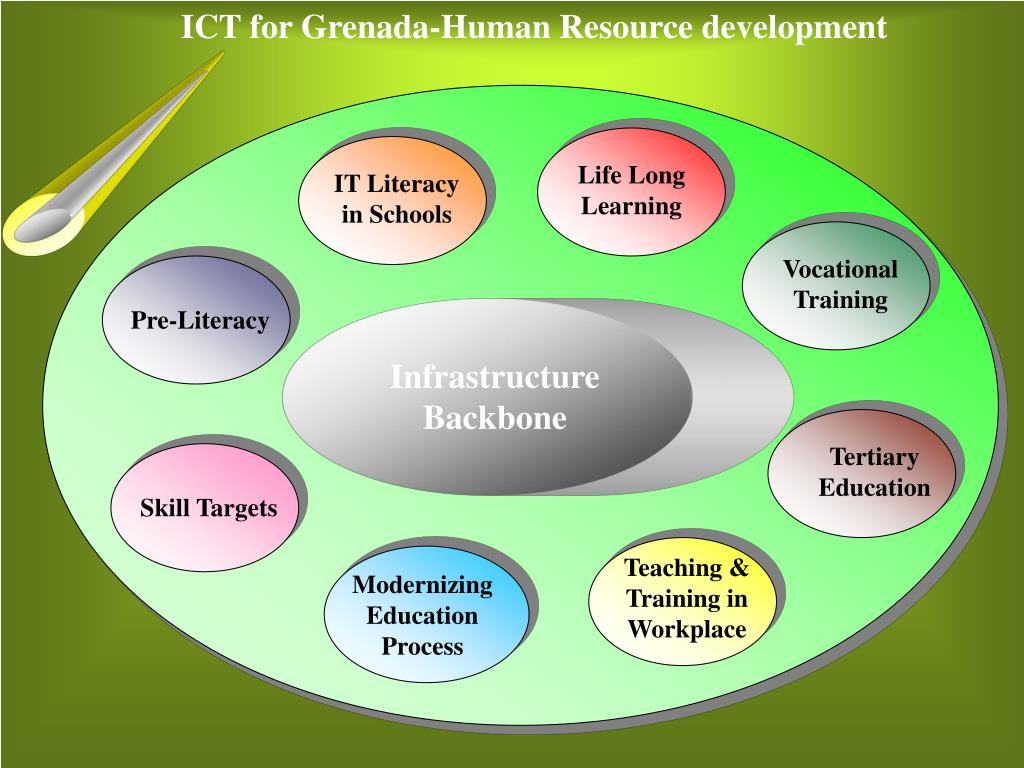 ICT for Grenada-Human Resource development

IT Literacy in Schools

Life Long Learning

Vocational Training

Pre-Literacy

Infrastructure Backbone

Tertiary Education

Skill Targets

Modernizing Education Process

Teaching & Training in Workplace